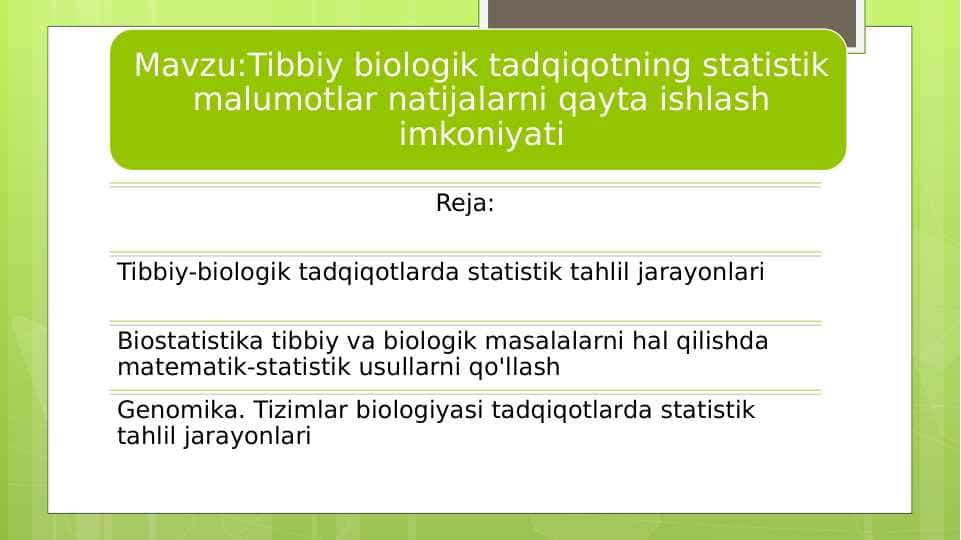 Mavzu:Tibbiy biologik tadqiqotning statistik malumotlar natijalarni qayta ishlash imkoniyati

Reja:

Tibbiy-biologik tadqiqotlarda statistik tahlil jarayonlari

Biostatistika tibbiy va biologik masalalarni hal qilishda matematik-statistik usullarni qo'llash

Genomika. Tizimlar biologiyasi tadqiqotlarda statistik tahlil jarayonlari